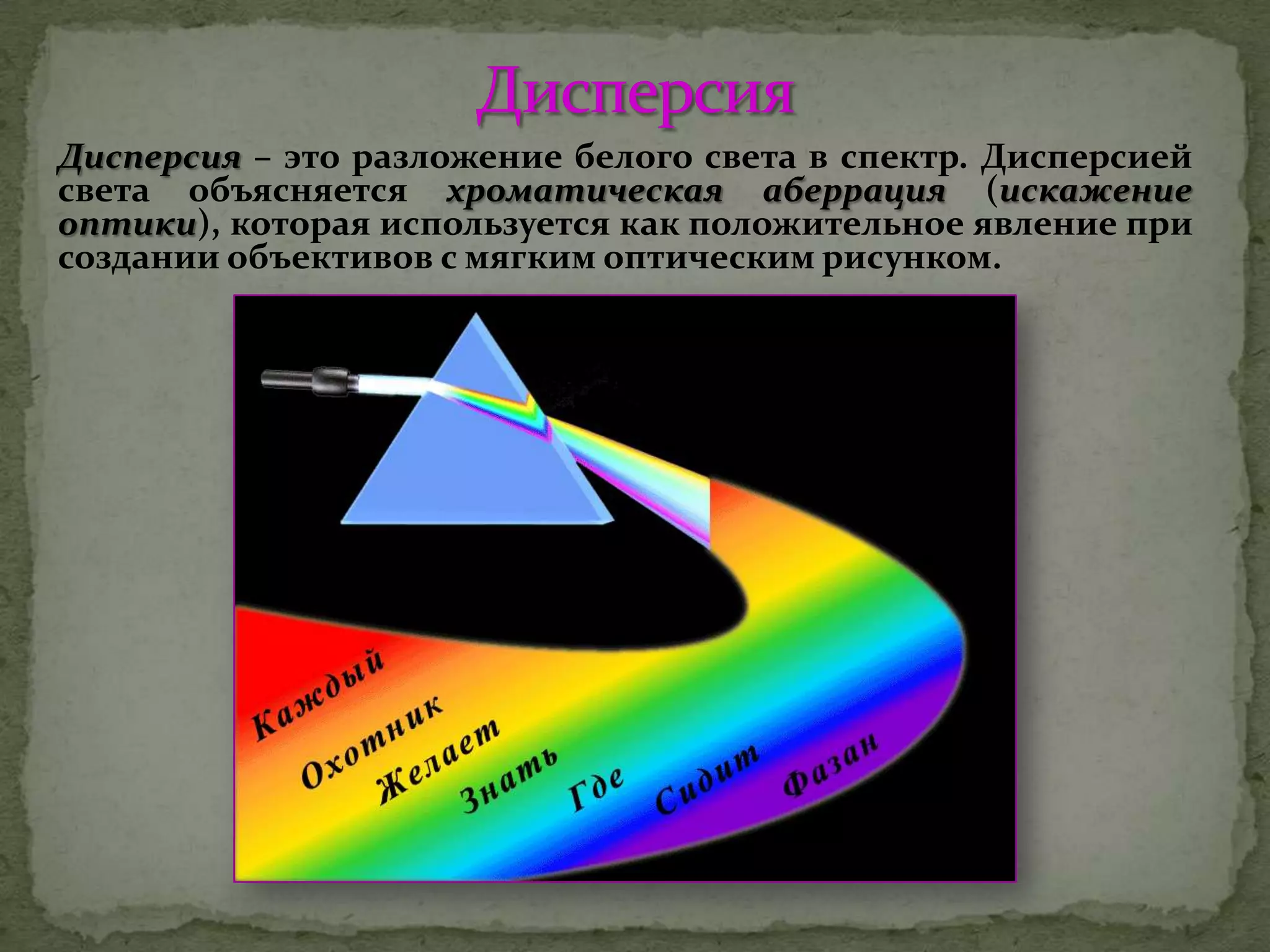 Дисперсия

Дисперсия – это разложение белого света в спектр. Дисперсией света объясняется хроматическая аберрация (искажение оптики), которая используется как положительное явление при создании объективов с мягким оптическим рисунком.

Каждый
Охотник
Желает
Знать
Где
Сидит
Фазан